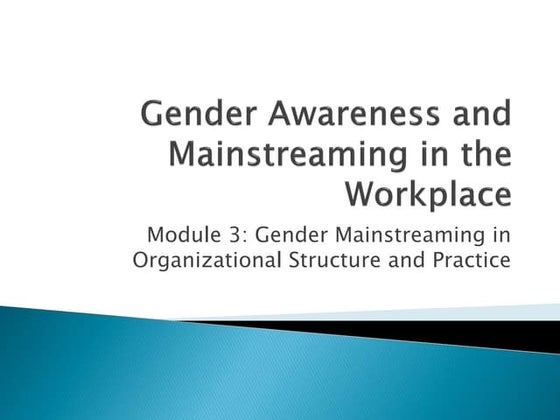 Gender Awareness and Mainstreaming in the Workplace

Module 3: Gender Mainstreaming in Organizational Structure and Practice